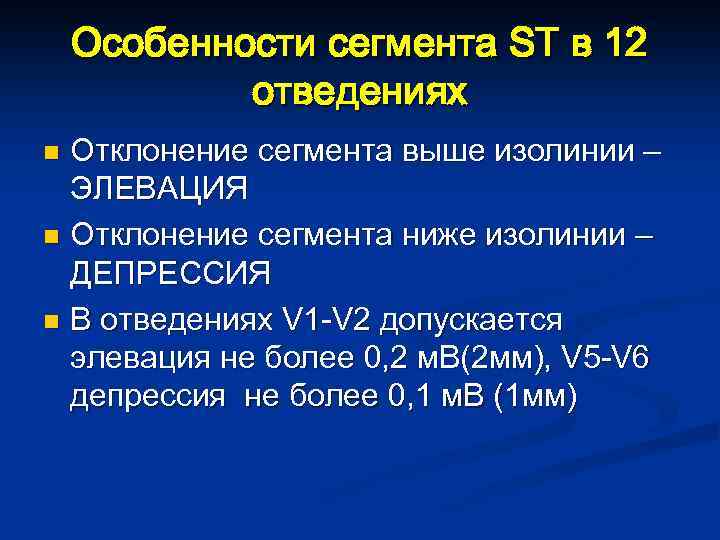 Особенности сегмента ST в 12 отведениях

Отклонение сегмента выше изолинии – ЭЛЕВАЦИЯ

Отклонение сегмента ниже изолинии – ДЕПРЕССИЯ

В отведениях V1-V2 допускается элевация не более 0,2 мВ(2мм), V5-V6 депрессия не более 0,1 мВ (1мм)